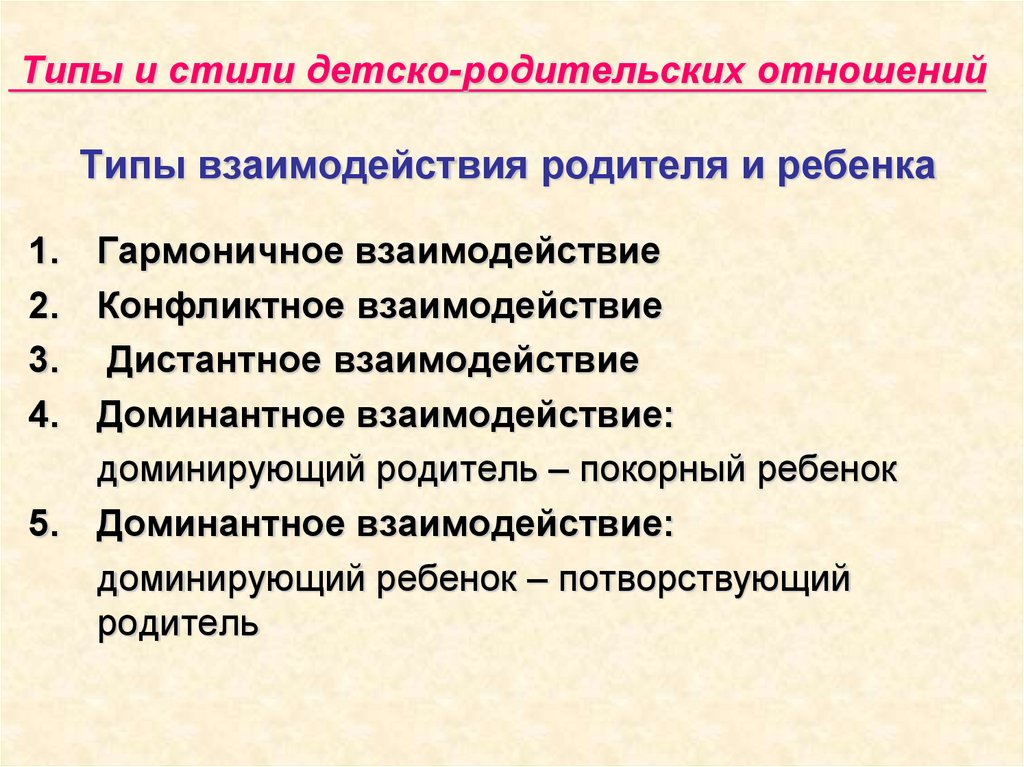 Типы и стили детско-родительских отношений

Типы взаимодействия родителя и ребенка

1. Гармоничное взаимодействие
2. Конфликтное взаимодействие
3. Дистантное взаимодействие
4. Доминантное взаимодействие:
доминирующий родитель – покорный ребенок
5. Доминантное взаимодействие:
доминирующий ребенок – потворствующий родитель